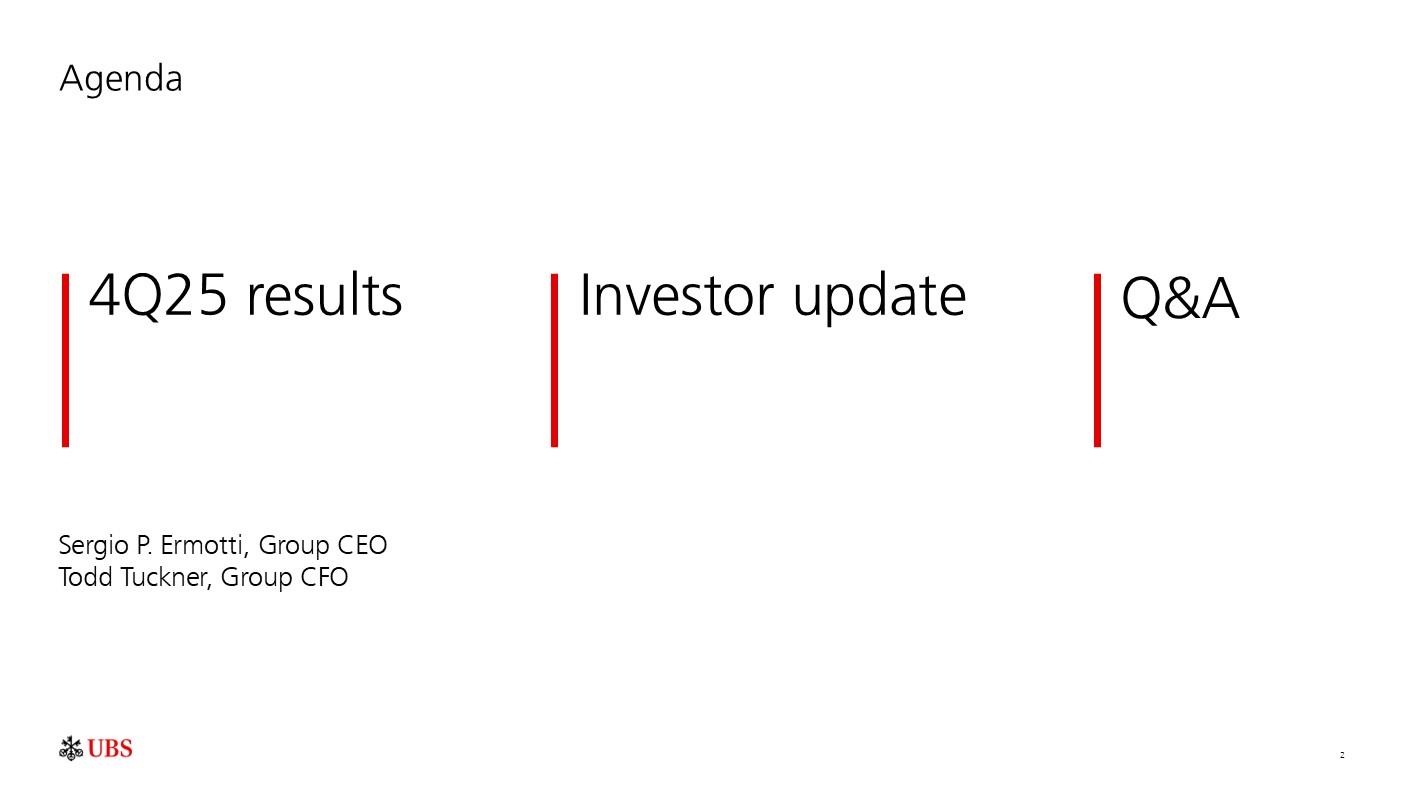 Agenda

4Q25 results

Investor update

Q&A

Sergio P. Ermotti, Group CEO
Todd Tuckner, Group CFO

UBS

2